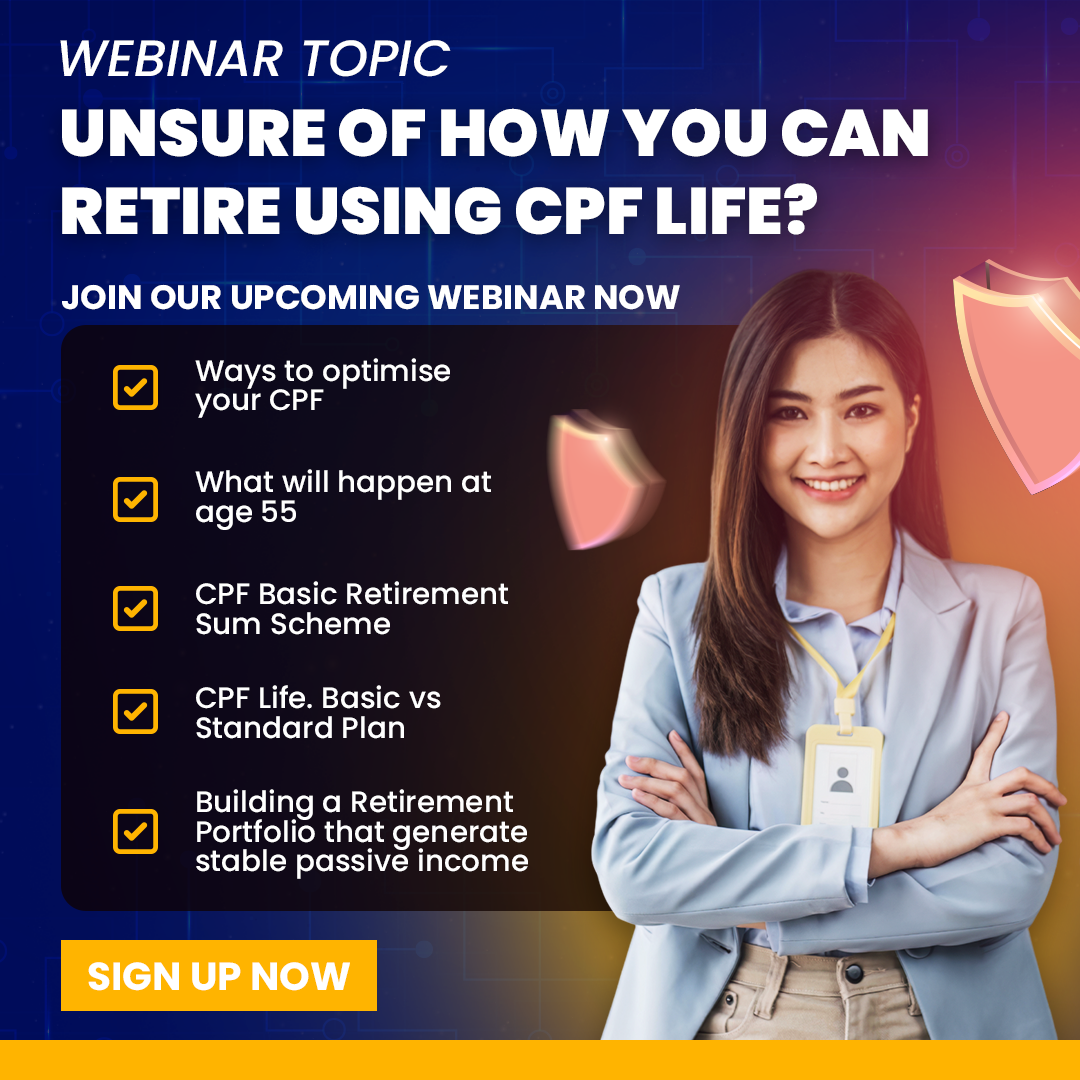 WEBINAR TOPIC

UNSURE OF HOW YOU CAN RETIRE USING CPF LIFE?

JOIN OUR UPCOMING WEBINAR NOW

Ways to optimise your CPF

What will happen at age 55

CPF Basic Retirement Sum Scheme

CPF Life. Basic vs Standard Plan

Building a Retirement Portfolio that generate stable passive income

SIGN UP NOW